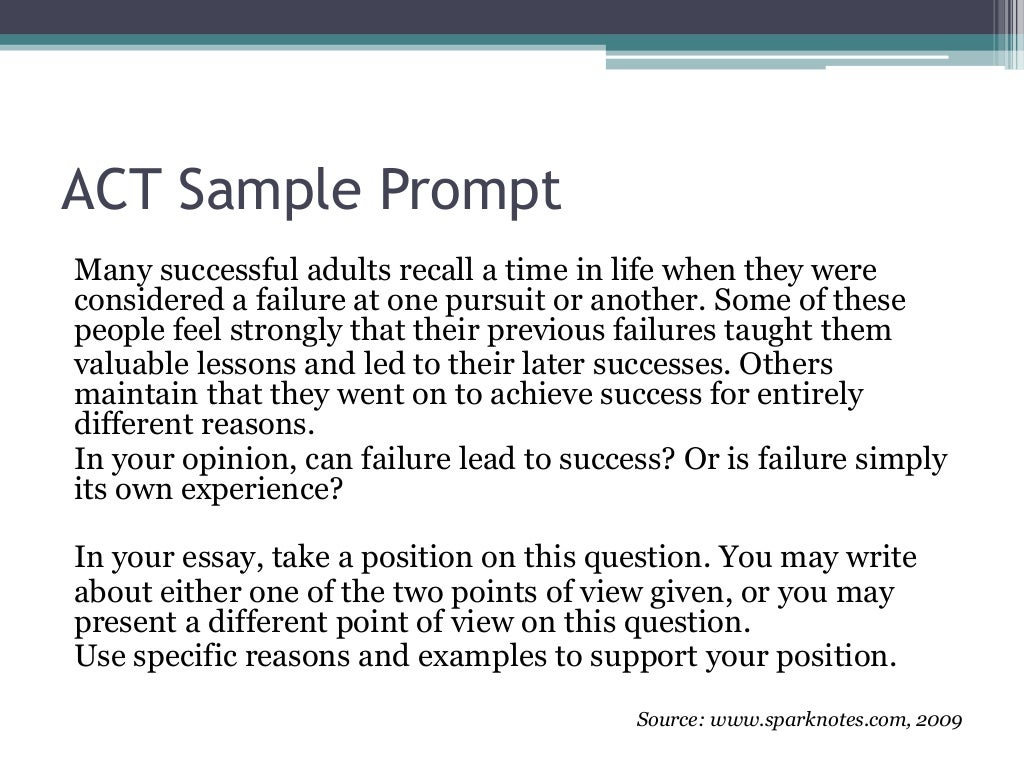 ACT Sample Prompt

Many successful adults recall a time in life when they were considered a failure at one pursuit or another. Some of these people feel strongly that their previous failures taught them valuable lessons and led to their later successes. Others maintain that they went on to achieve success for entirely different reasons.

In your opinion, can failure lead to success? Or is failure simply its own experience?

In your essay, take a position on this question. You may write about either one of the two points of view given, or you may present a different point of view on this question.

Use specific reasons and examples to support your position.

Source: www.sparknotes.com, 2009